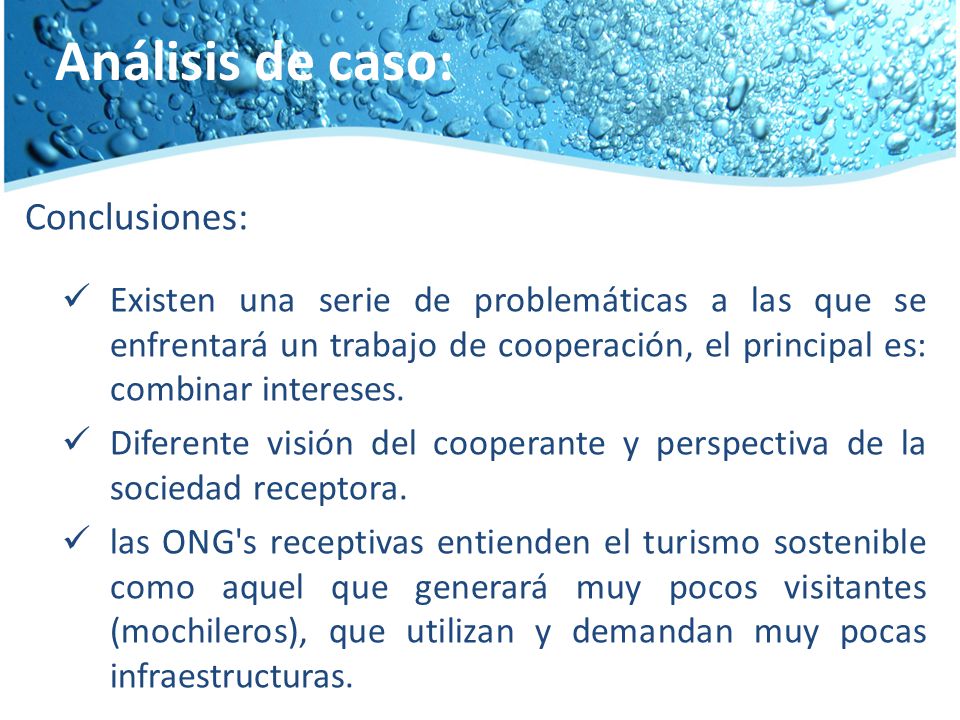 Análisis de caso:

Conclusiones:

✓ Existen una serie de problemáticas a las que se enfrentará un trabajo de cooperación, el principal es: combinar intereses.

✓ Diferente visión del cooperante y perspectiva de la sociedad receptora.

✓ las ONG's receptivas entienden el turismo sostenible como aquel que generará muy pocos visitantes (mochileros), que utilizan y demandan muy pocas infraestructuras.